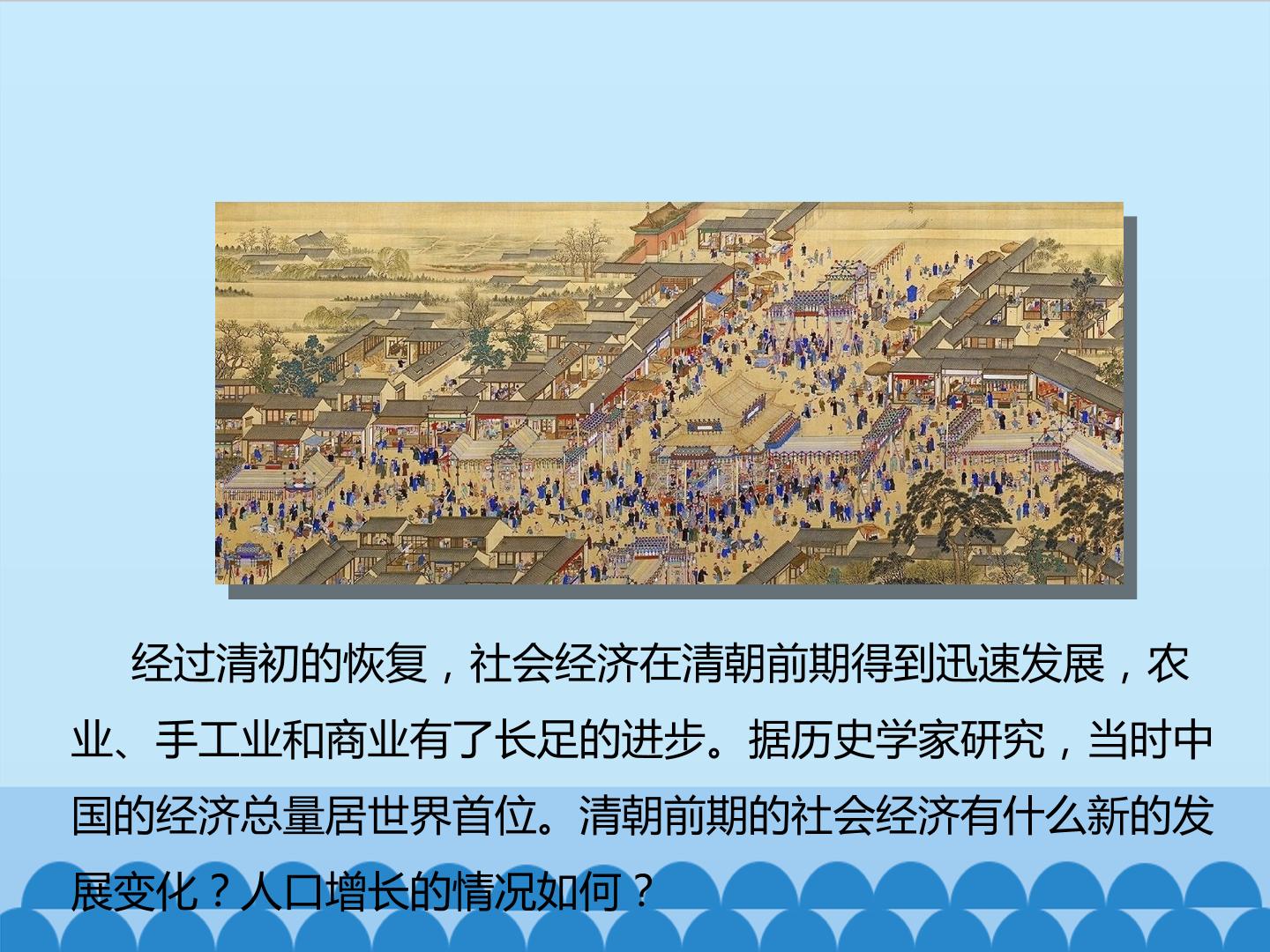 经过清初的恢复，社会经济在清朝前期得到迅速发展，农业、手工业和商业有了长足的进步。据历史学家研究，当时中国的经济总量居世界首位。清朝前期的社会经济有什么新的发展变化？人口增长的情况如何？